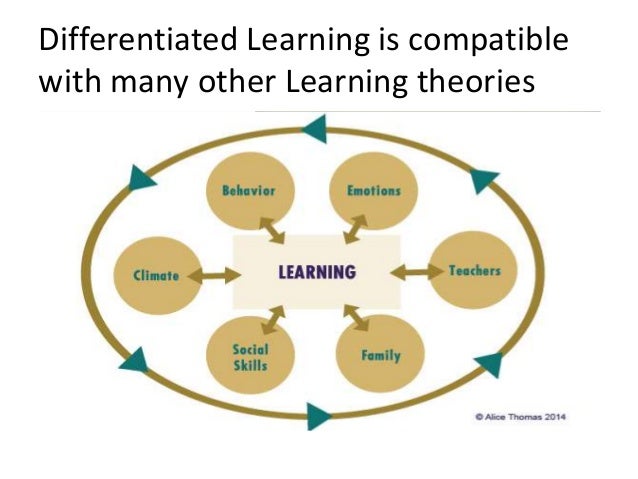 Differentiated Learning is compatible with many other Learning theories

Behavior

Emotions

Climate

LEARNING

Teachers

Social Skills

Family

© Alice Thomas 2014